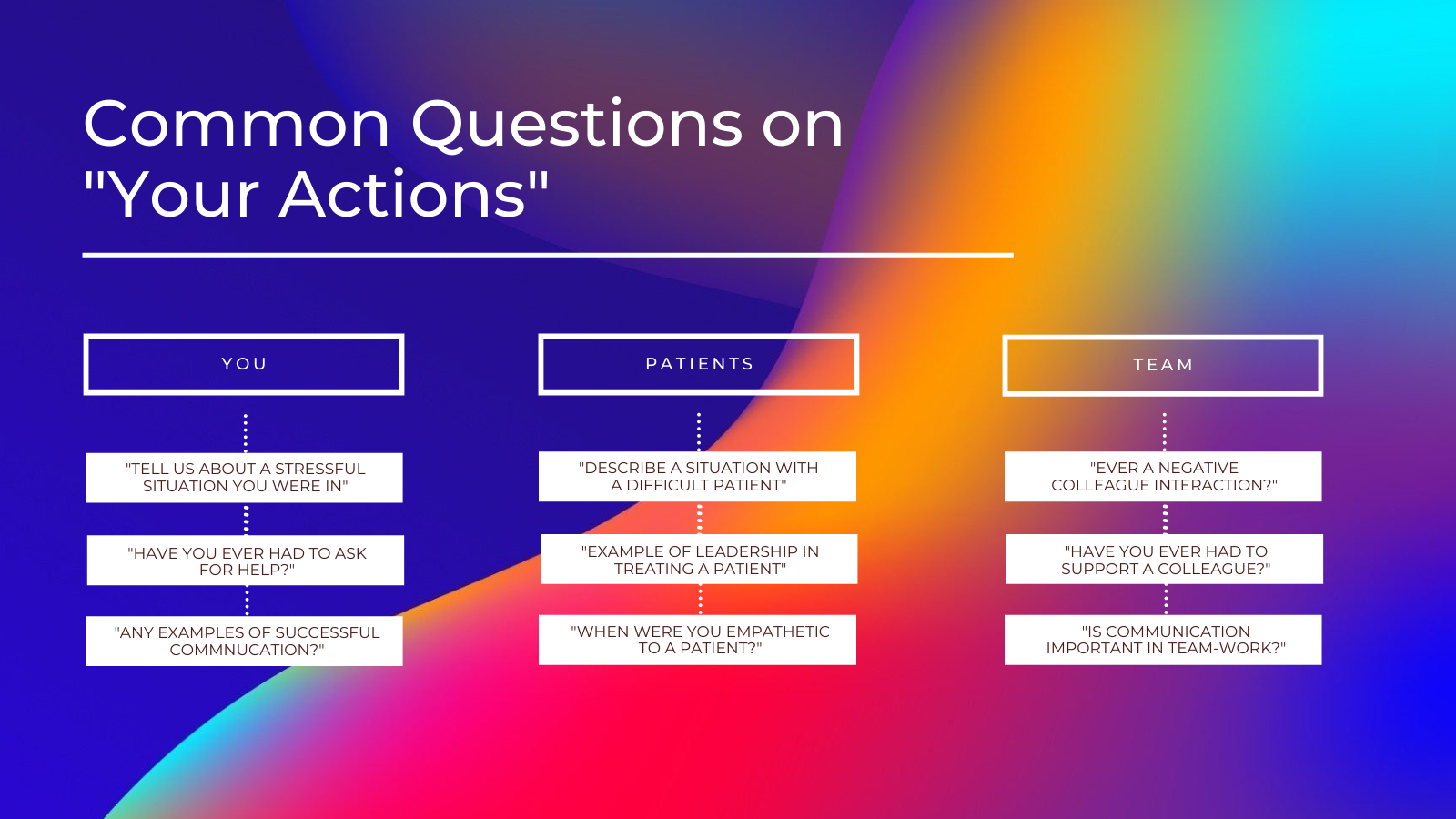 Common Questions on "Your Actions"

YOU

"TELL US ABOUT A STRESSFUL SITUATION YOU WERE IN"

"HAVE YOU EVER HAD TO ASK FOR HELP?"

"ANY EXAMPLES OF SUCCESSFUL COMMNUCATION?"

PATIENTS

"DESCRIBE A SITUATION WITH A DIFFICULT PATIENT"

"EXAMPLE OF LEADERSHIP IN TREATING A PATIENT"

"WHEN WERE YOU EMPATHETIC TO A PATIENT?"

TEAM

"EVER A NEGATIVE COLLEAGUE INTERACTION?"

"HAVE YOU EVER HAD TO SUPPORT A COLLEAGUE?"

"IS COMMUNICATION IMPORTANT IN TEAM-WORK?"